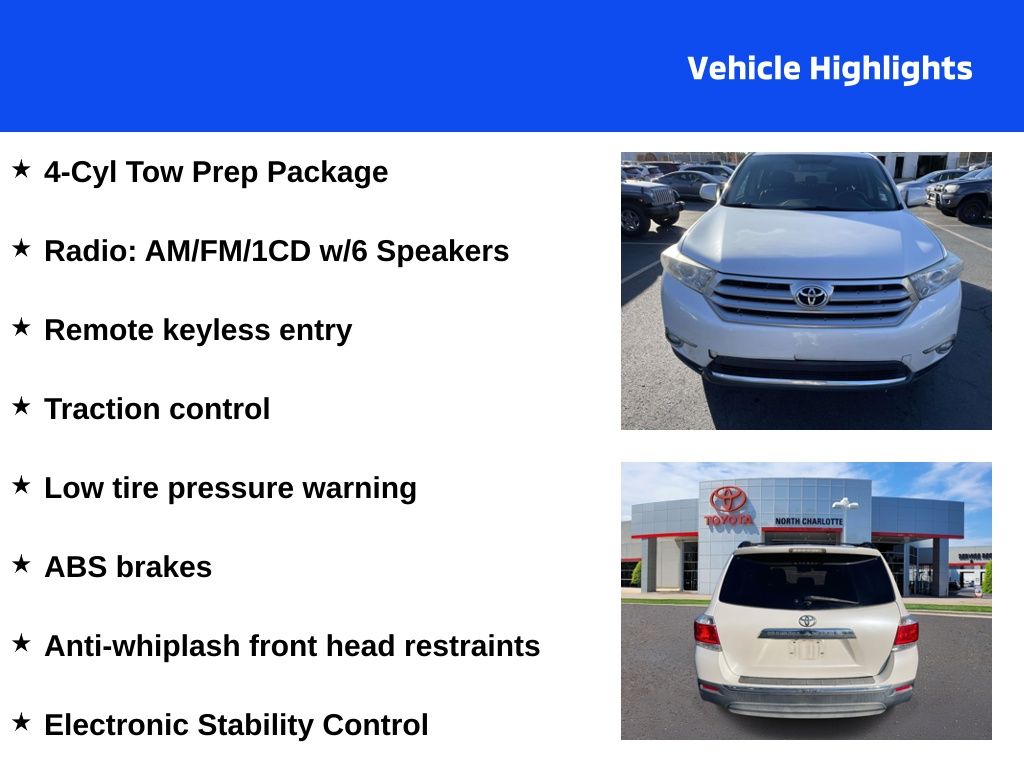 Vehicle Highlights

★ 4-Cyl Tow Prep Package

★ Radio: AM/FM/1CD w/6 Speakers

★ Remote keyless entry

★ Traction control

★ Low tire pressure warning

★ ABS brakes

★ Anti-whiplash front head restraints

★ Electronic Stability Control

TOYOTA

NORTH CHARLOTTE